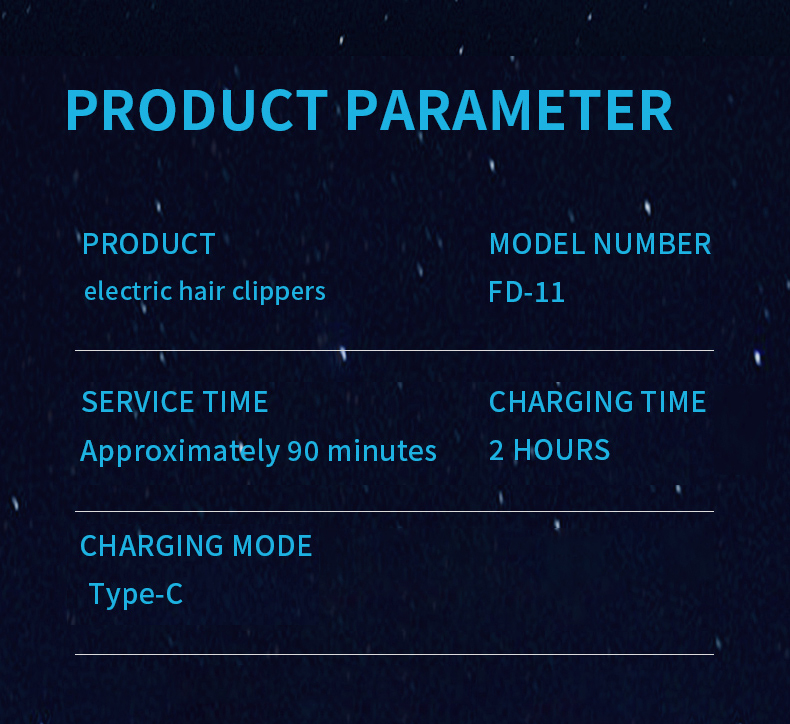 PRODUCT PARAMETER

PRODUCT
electric hair clippers

MODEL NUMBER
FD-11

SERVICE TIME
Approximately 90 minutes

CHARGING TIME
2 HOURS

CHARGING MODE
Type-C